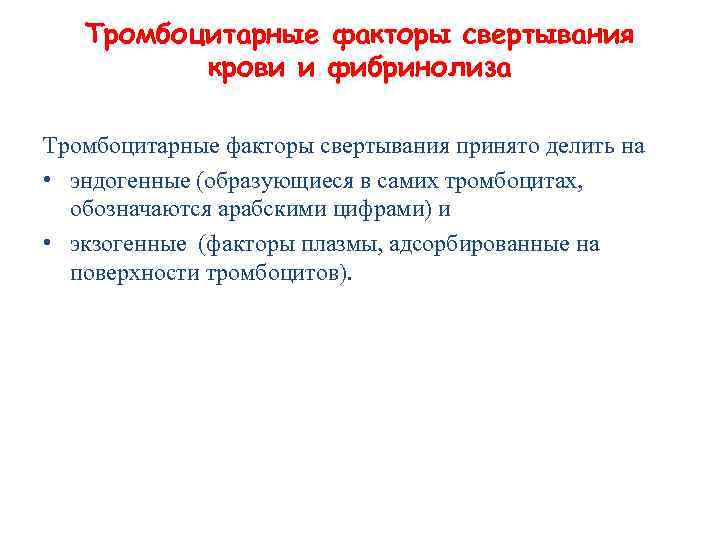 Тромбоцитарные факторы свертывания крови и фибринолиза

Тромбоцитарные факторы свертывания принято делить на

• эндогенные (образующиеся в самих тромбоцитах, обозначаются арабскими цифрами) и

• экзогенные (факторы плазмы, адсорбированные на поверхности тромбоцитов).